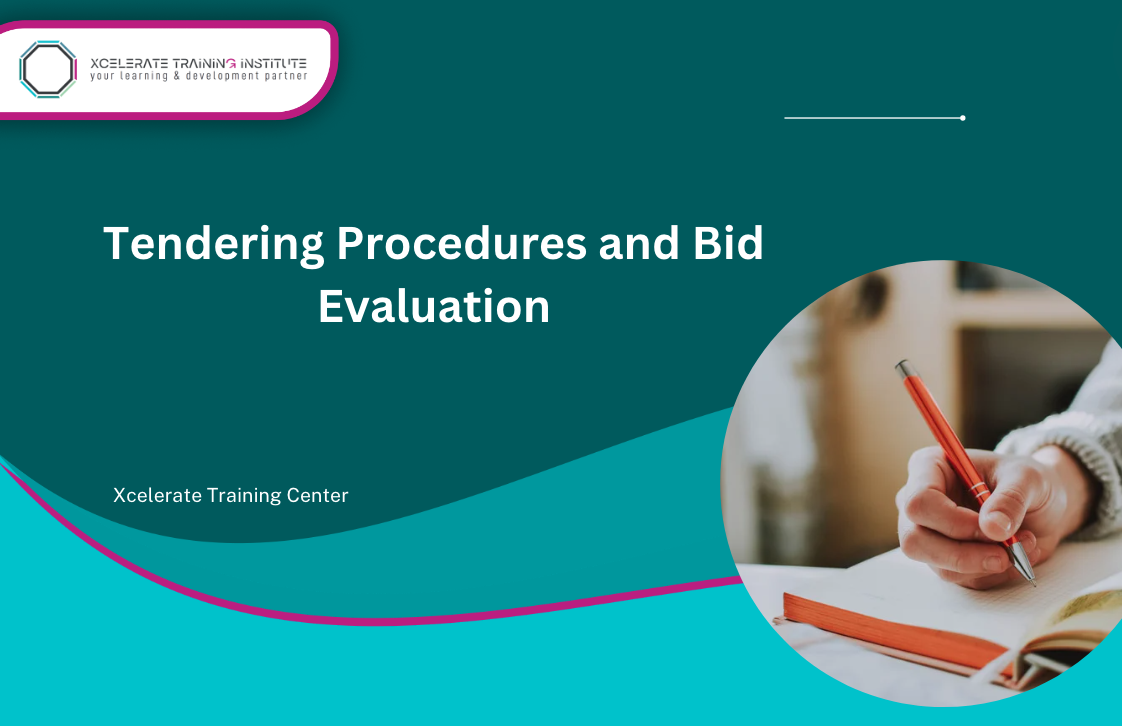 XCELERATE TRAINING INSTITUTE
your learning & development partner

Tendering Procedures and Bid Evaluation

Xcelerate Training Center